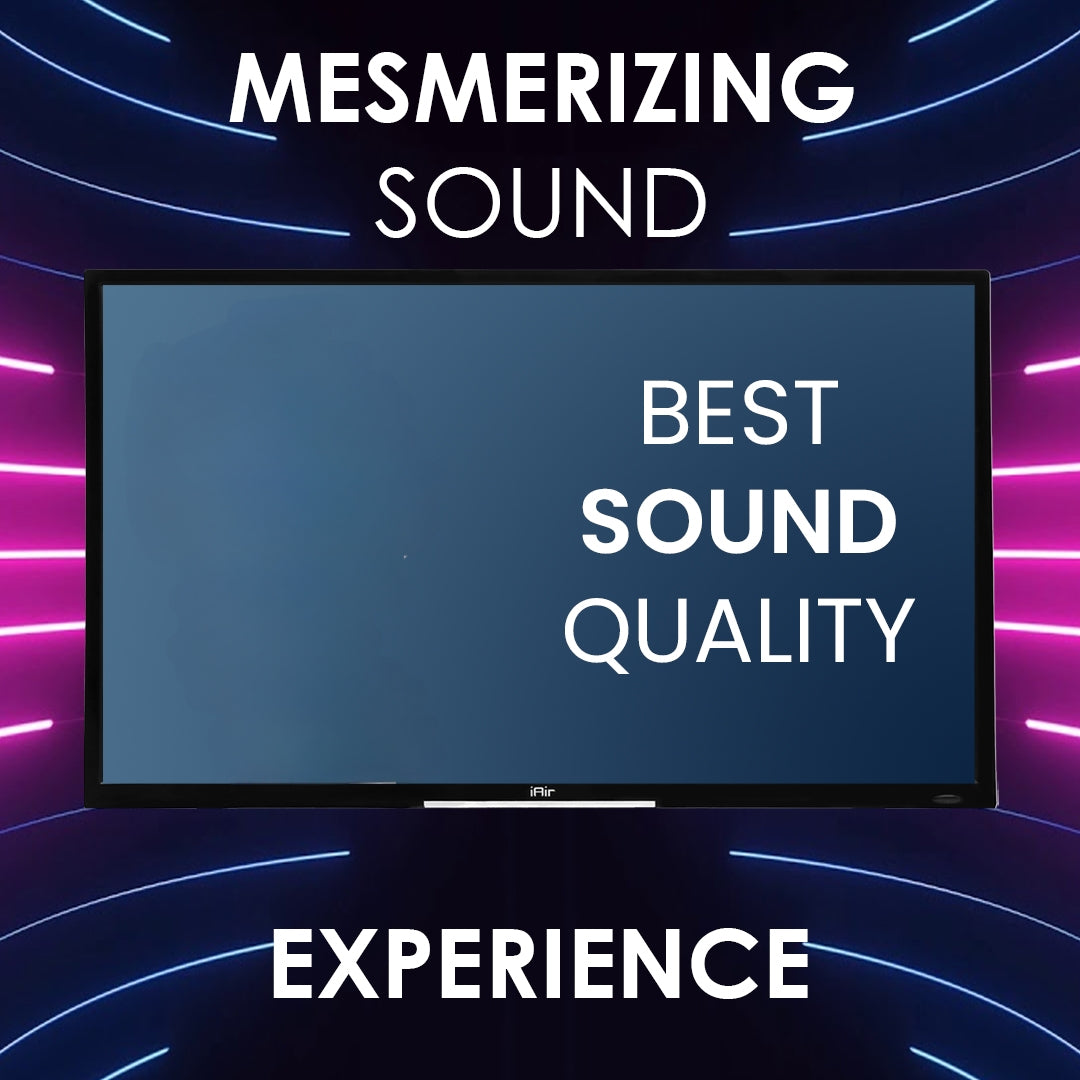 MESMERIZING
SOUND

BEST
SOUND
QUALITY

iAir

EXPERIENCE